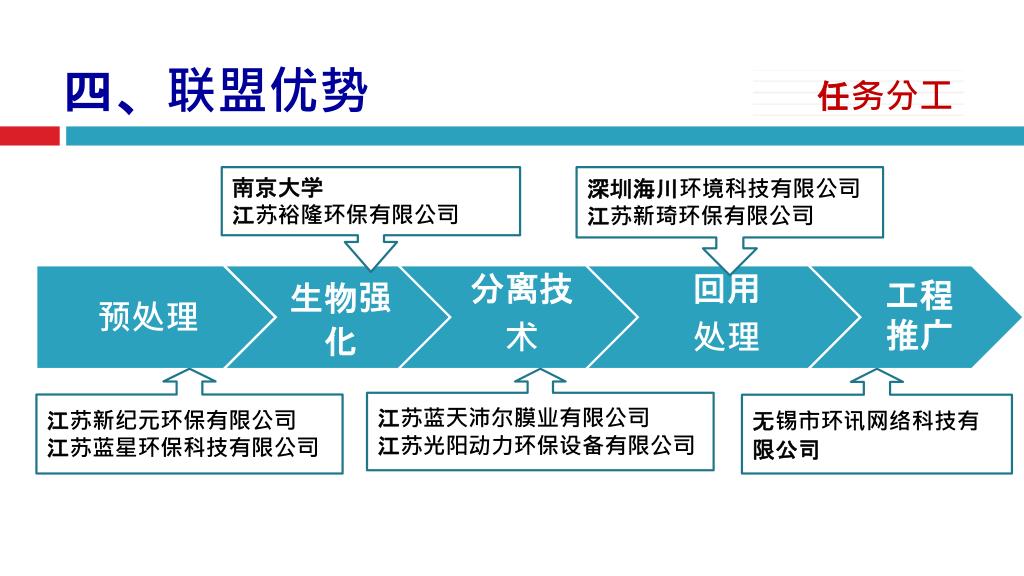 四、联盟优势

任务分工

南京大学
江苏裕隆环保有限公司

深圳海川环境科技有限公司
江苏新琦环保有限公司

预处理

生物强化

分离技术

回用处理

工程推广

江苏新纪元环保有限公司
江苏蓝星环保科技有限公司

江苏蓝天沛尔膜业有限公司
江苏光阳动力环保设备有限公司

无锡市环讯网络科技有限公司